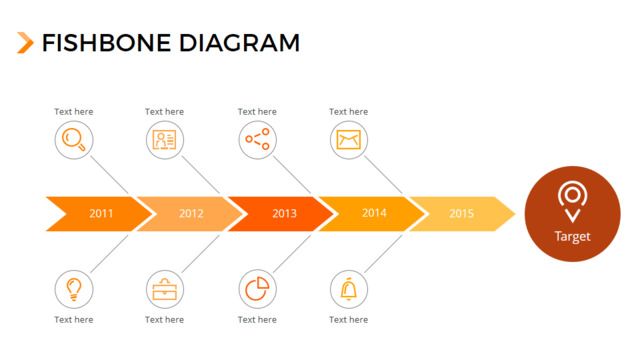 FISHBONE DIAGRAM

Text here

Text here

Text here

Text here

2011

2012

2013

2014

2015

Target

Text here

Text here

Text here

Text here